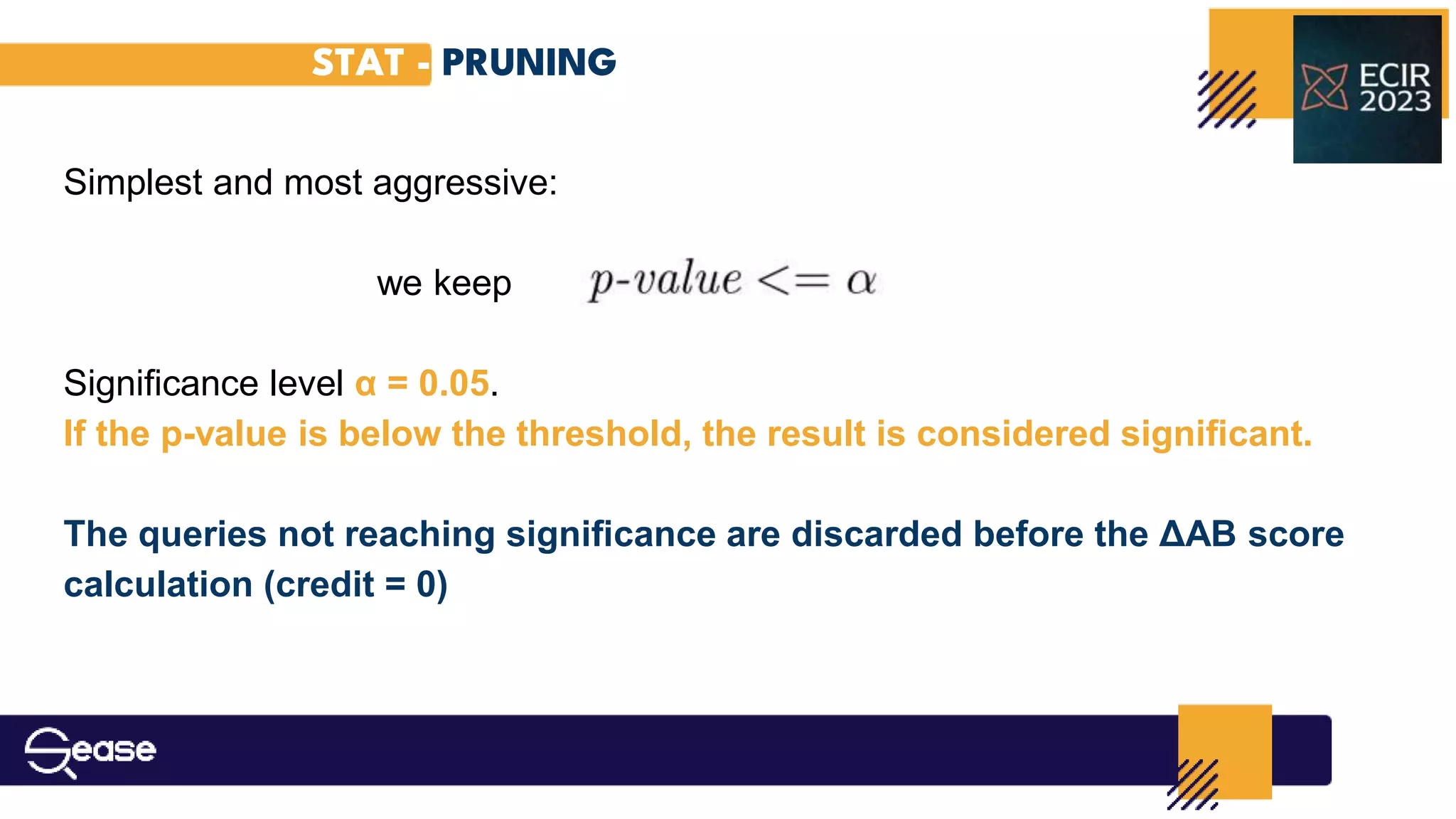 STAT - PRUNING

ECIR 2023

Simplest and most aggressive:

we keep $p\text{-}value <= \alpha$

Significance level α = 0.05.
If the p-value is below the threshold, the result is considered significant.

The queries not reaching significance are discarded before the ΔAB score calculation (credit = 0)

Sease